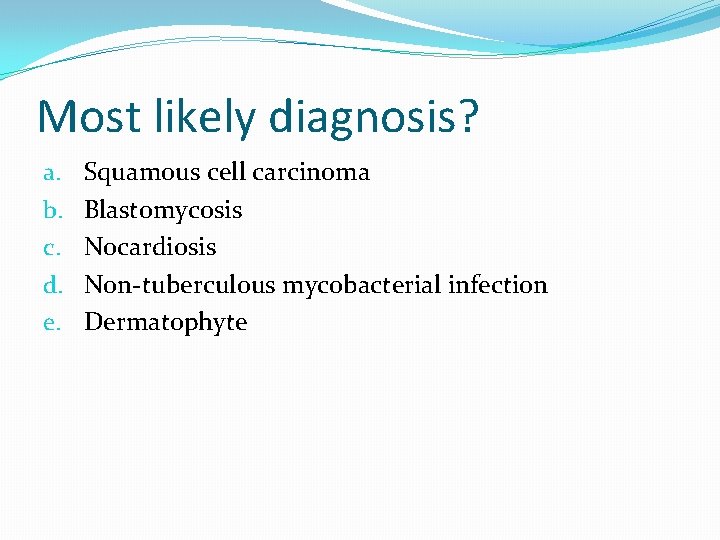 Most likely diagnosis?

a. Squamous cell carcinoma
b. Blastomycosis
c. Nocardiosis
d. Non-tuberculous mycobacterial infection
e. Dermatophyte